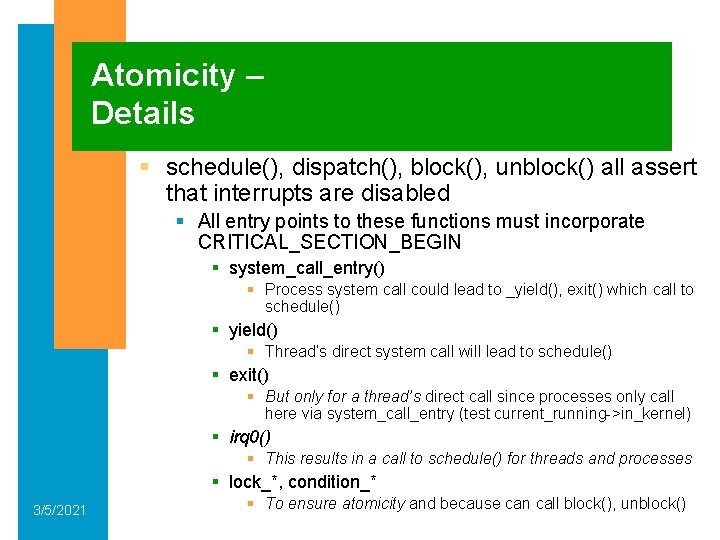 Atomicity – Details

schedule(), dispatch(), block(), unblock() all assert that interrupts are disabled

All entry points to these functions must incorporate CRITICAL_SECTION_BEGIN

system_call_entry()

Process system call could lead to _yield(), exit() which call to schedule()

yield()

Thread's direct system call will lead to schedule()

exit()

But only for a thread's direct call since processes only call here via system_call_entry (test current_running->in_kernel)

irq0()

This results in a call to schedule() for threads and processes

lock_*, condition_*

To ensure atomicity and because can call block(), unblock()

3/5/2021